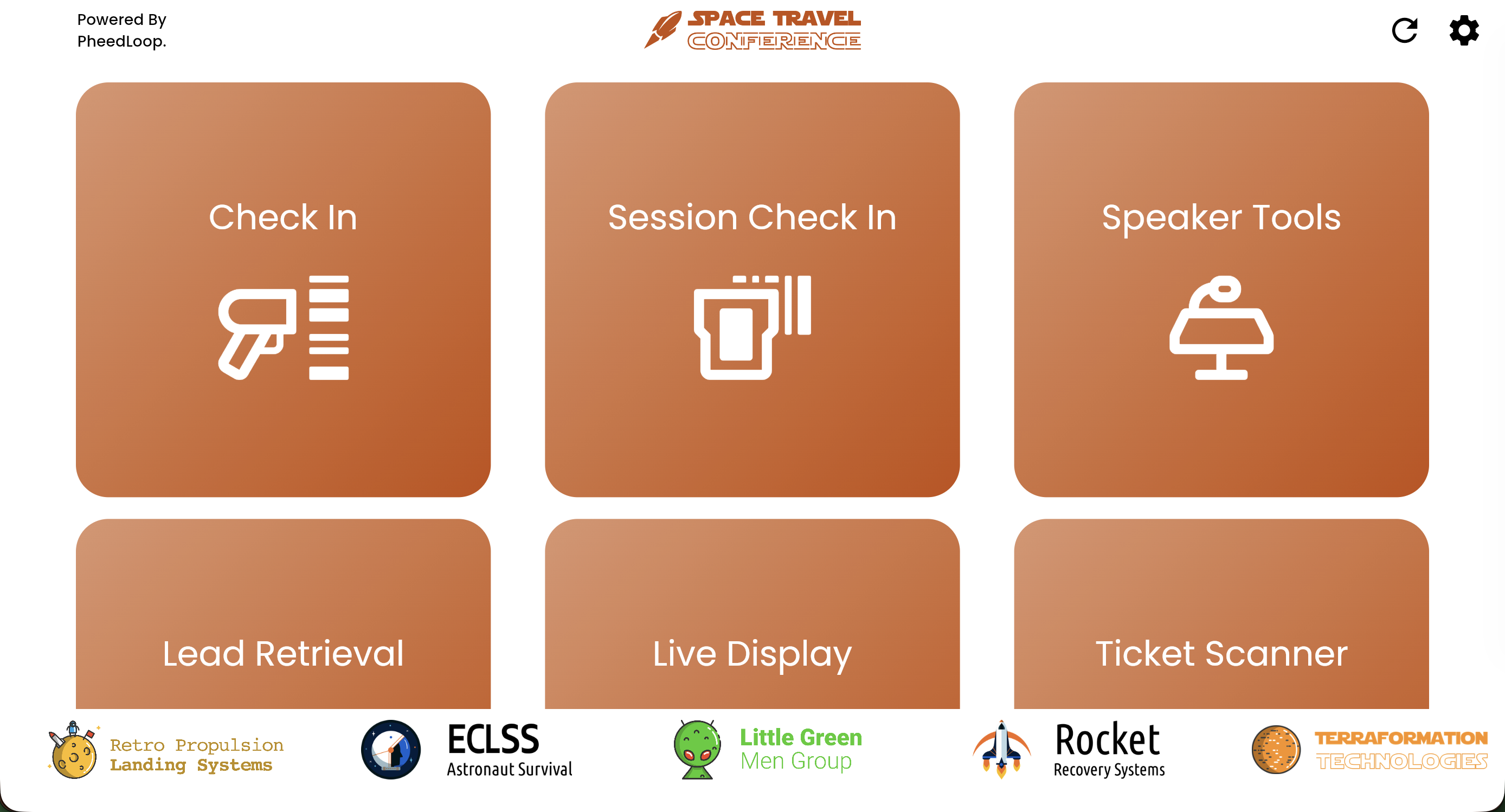 Powered By
PheedLoop.

SPACE TRAVEL
CONFERENCE

Check In

Session Check In

Speaker Tools

Lead Retrieval

Live Display

Ticket Scanner

Retro Propulsion
Landing Systems

ECLSS
Astronaut Survival

Little Green
Men Group

Rocket
Recovery Systems

TERRAFORMATION
TECHNOLOGIES